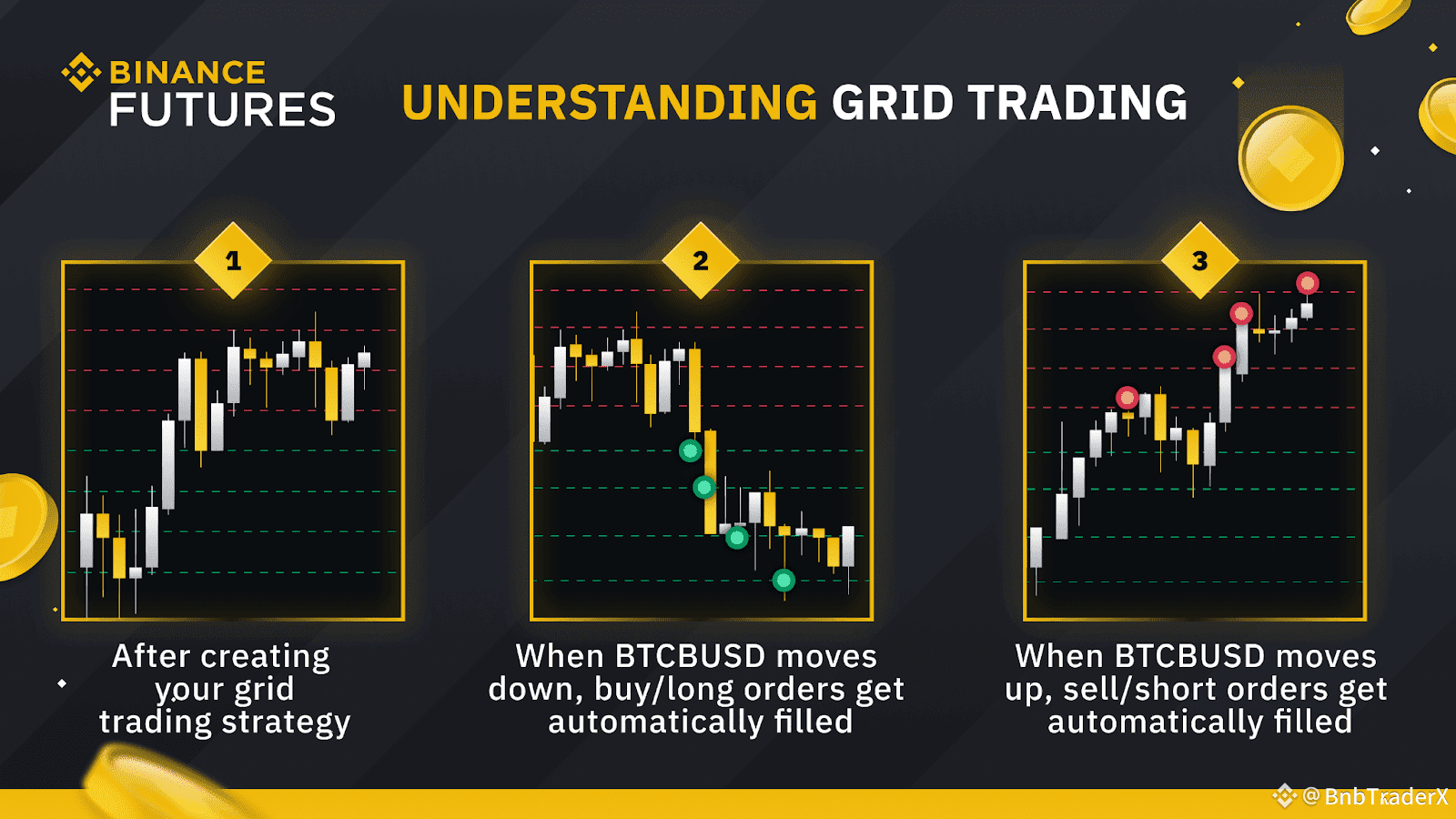 BINANCE FUTURES

UNDERSTANDING GRID TRADING

1

After creating your grid trading strategy

2

When BTCBUSD moves down, buy/long orders get automatically filled

3

When BTCBUSD moves up, sell/short orders get automatically filled

@ BnbTraderX